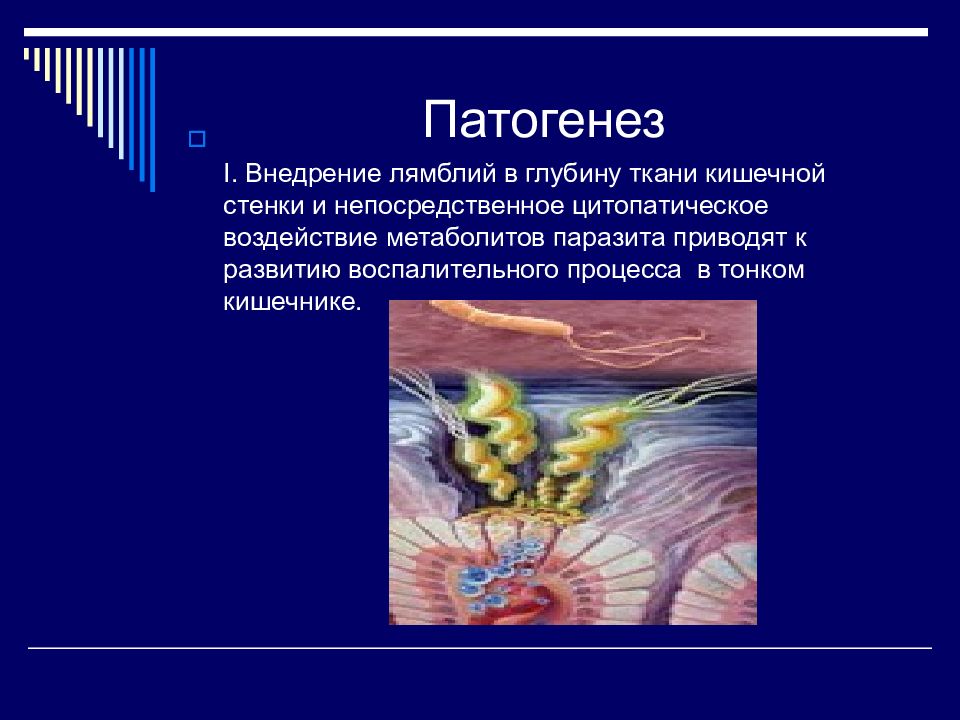 Патогенез

I. Внедрение лямблий в глубину ткани кишечной стенки и непосредственное цитопатическое воздействие метаболитов паразита приводят к развитию воспалительного процесса в тонком кишечнике.